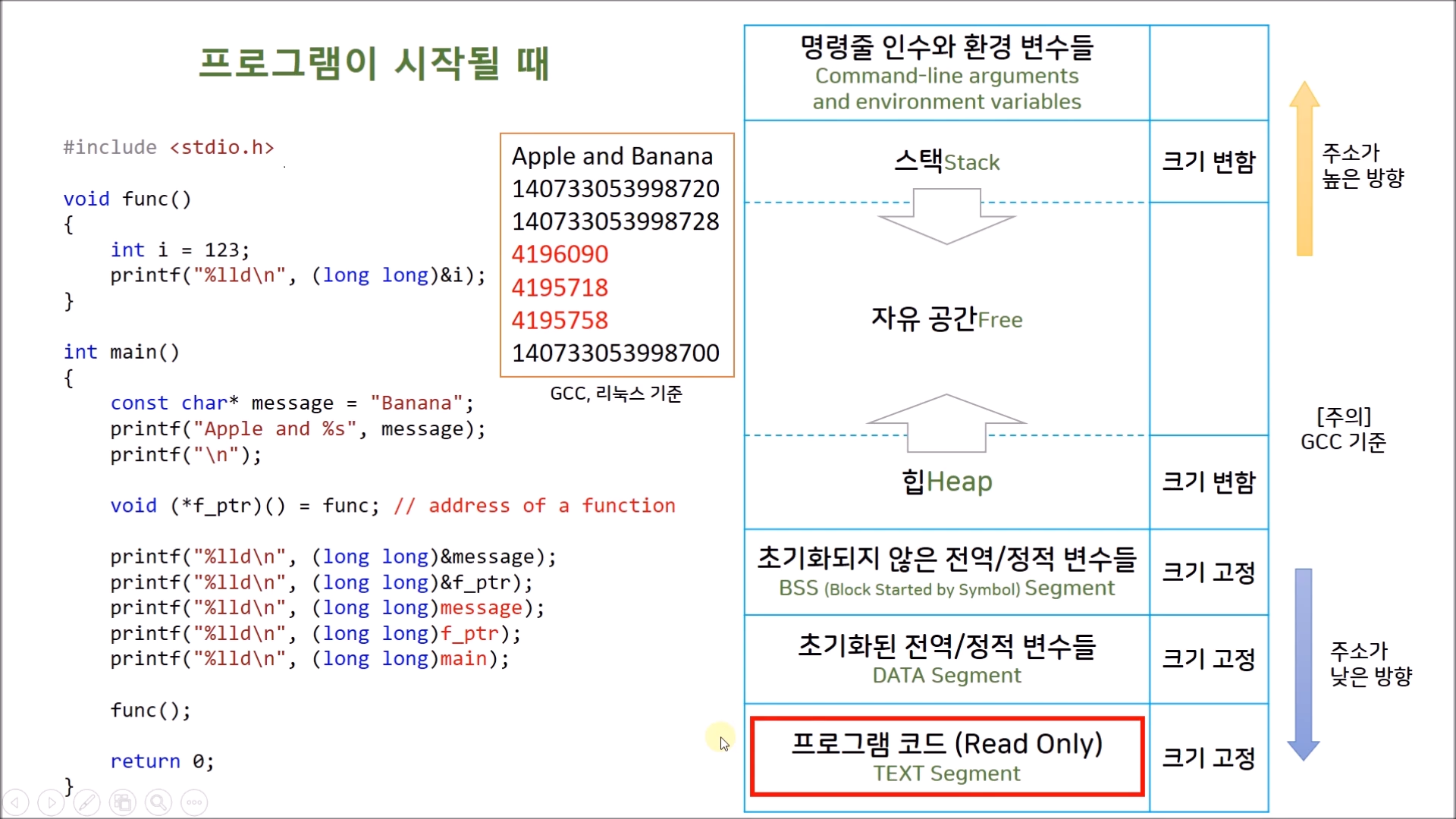 프로그램이 시작될 때

#include <stdio.h>

void func()
{
    int i = 123;
    printf("%lld\n", (long long)&i);
}

int main()
{
    const char* message = "Banana";
    printf("Apple and %s", message);
    printf("\n");

    void (*f_ptr)() = func; // address of a function

    printf("%lld\n", (long long)&message);
    printf("%lld\n", (long long)&f_ptr);
    printf("%lld\n", (long long)message);
    printf("%lld\n", (long long)f_ptr);
    printf("%lld\n", (long long)main);

    func();

    return 0;
}

Apple and Banana
140733053998720
140733053998728
4196090
4195718
4195758
140733053998700

GCC, 리눅스 기준

| 명령줄 인수와 환경 변수들 Command-line arguments and environment variables | |
|---|---|
| 스택Stack | 크기 변함 |
| 자유 공간Free | |
| 힙Heap | 크기 변함 |
| 초기화되지 않은 전역/정적 변수들 BSS (Block Started by Symbol) Segment | 크기 고정 |
| 초기화된 전역/정적 변수들 DATA Segment | 크기 고정 |
| 프로그램 코드 (Read Only) TEXT Segment | 크기 고정 |

주소가 높은 방향

[주의] GCC 기준

주소가 낮은 방향